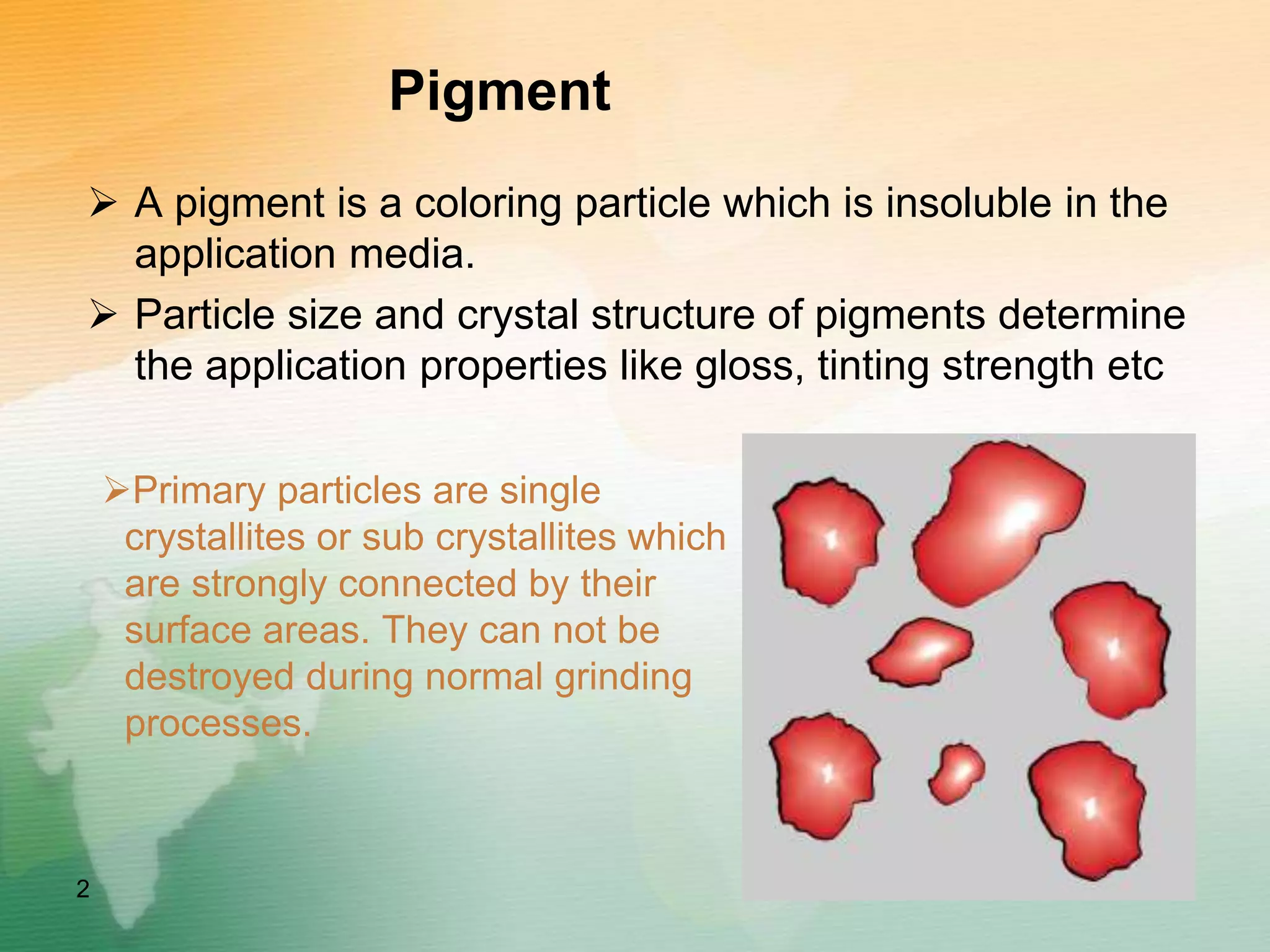 Pigment

➢ A pigment is a coloring particle which is insoluble in the application media.

➢ Particle size and crystal structure of pigments determine the application properties like gloss, tinting strength etc

➢Primary particles are single crystallites or sub crystallites which are strongly connected by their surface areas. They can not be destroyed during normal grinding processes.

2